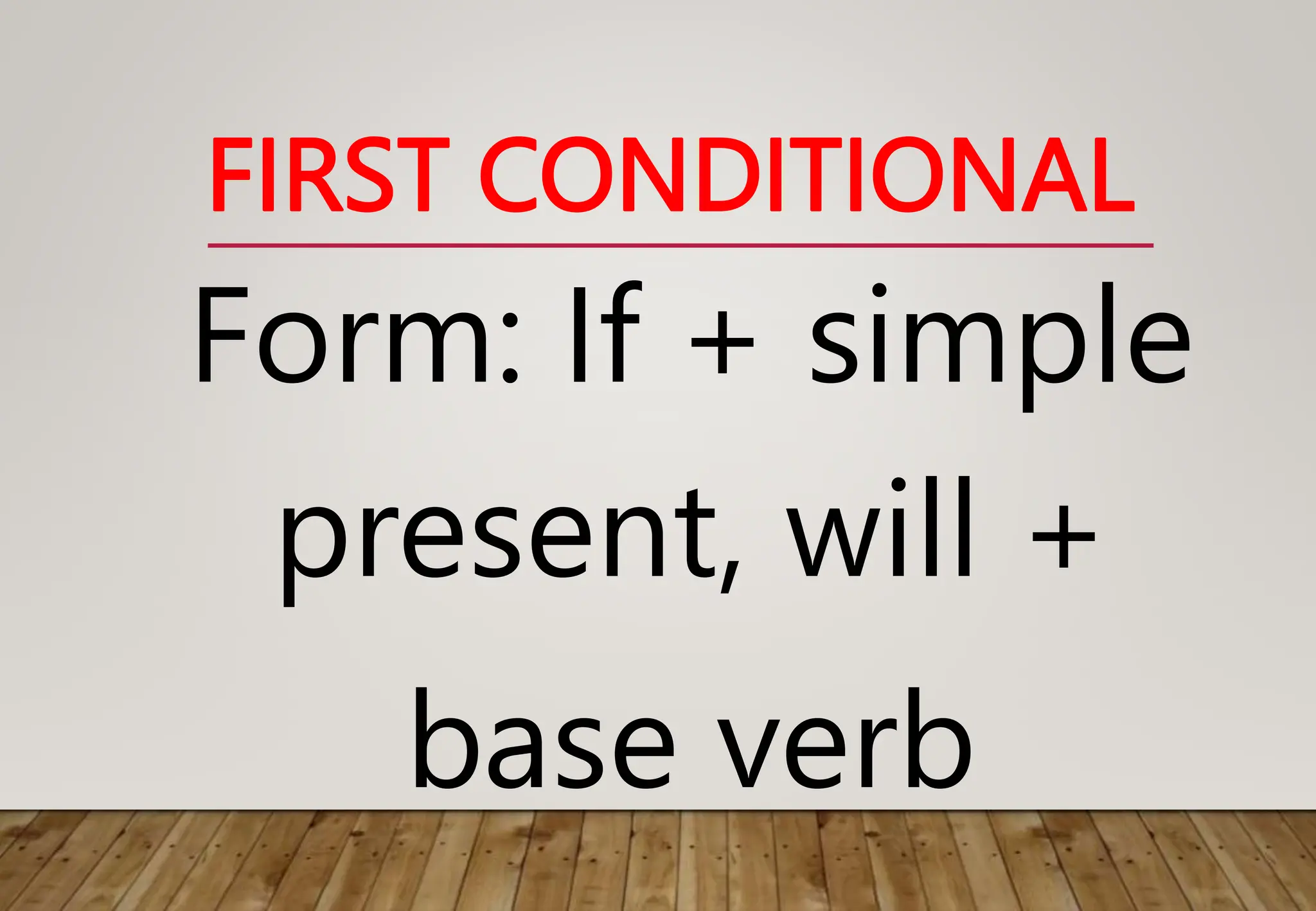 FIRST CONDITIONAL

Form: If + simple present, will + base verb